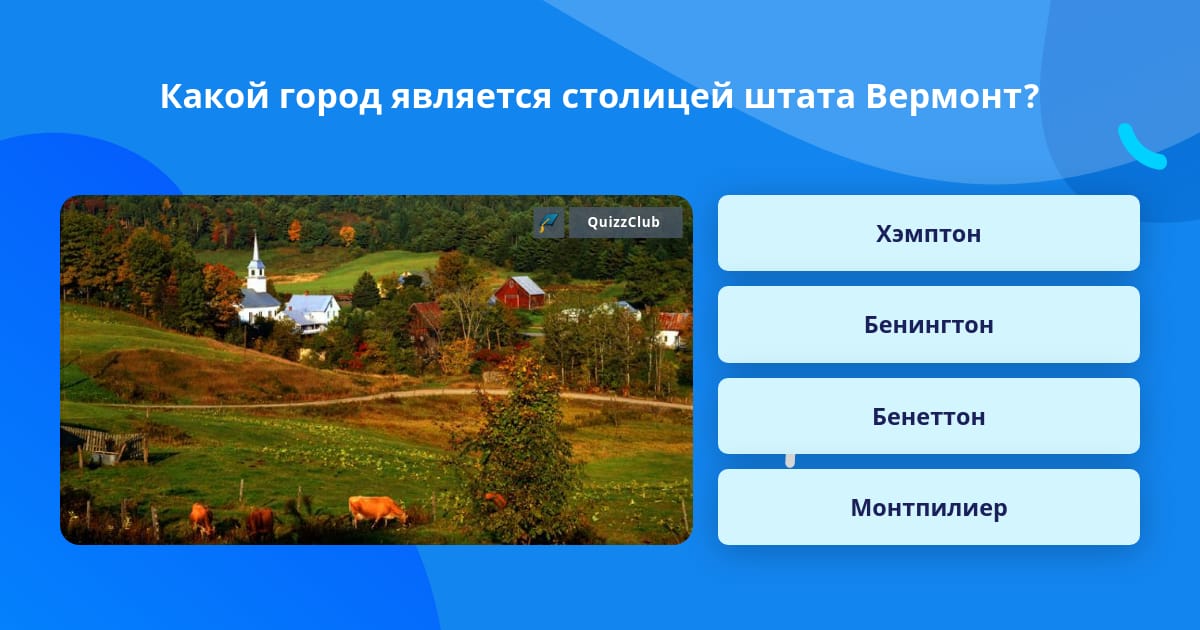 Какой город является столицей штата Вермонт?

QuizzClub

Хэмптон

Бенингтон

Бенеттон

Монтпилиер